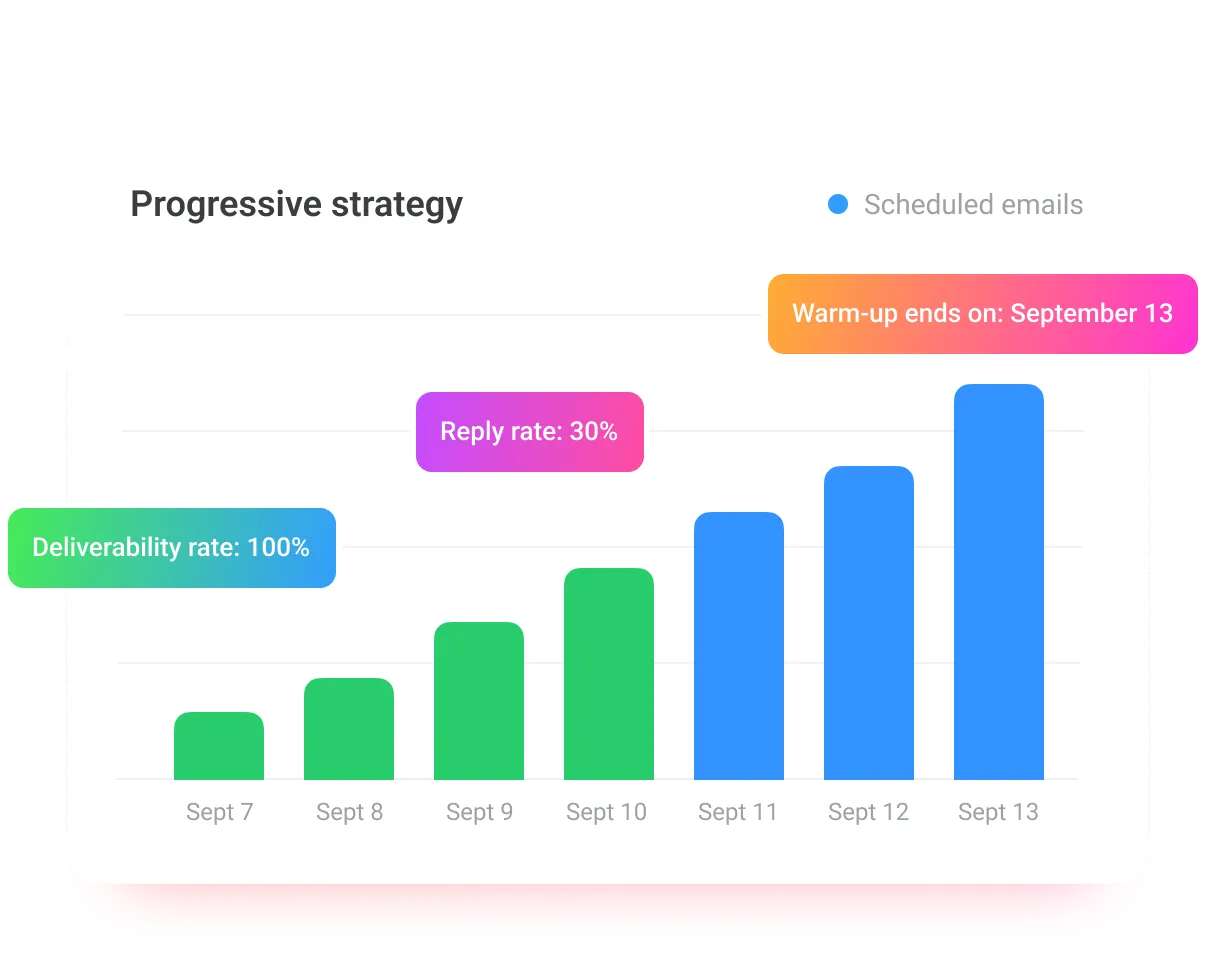 Progressive strategy

Scheduled emails

Warm-up ends on: September 13

Reply rate: 30%

Deliverability rate: 100%

Sept 7 Sept 8 Sept 9 Sept 10 Sept 11 Sept 12 Sept 13